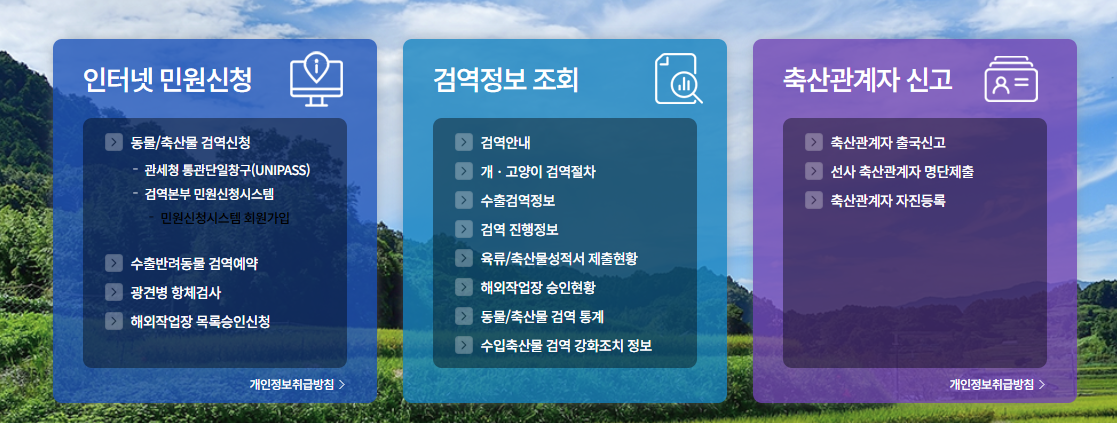 인터넷 민원신청

동물/축산물 검역신청

- 관세청 통관단일창구(UNIPASS)
- 검역본부 민원신청시스템
- 민원신청시스템 회원가입

수출반려동물 검역예약

광견병 항체검사

해외작업장 목록승인신청

개인정보취급방침 >

검역정보 조회

검역안내

개 · 고양이 검역절차

수출검역정보

검역 진행정보

육류/축산물성적서 제출현황

해외작업장 승인현황

동물/축산물 검역 통계

수입축산물 검역 강화조치 정보

축산관계자 신고

축산관계자 출국신고

선사 축산관계자 명단제출

축산관계자 자진등록

개인정보취급방침 >